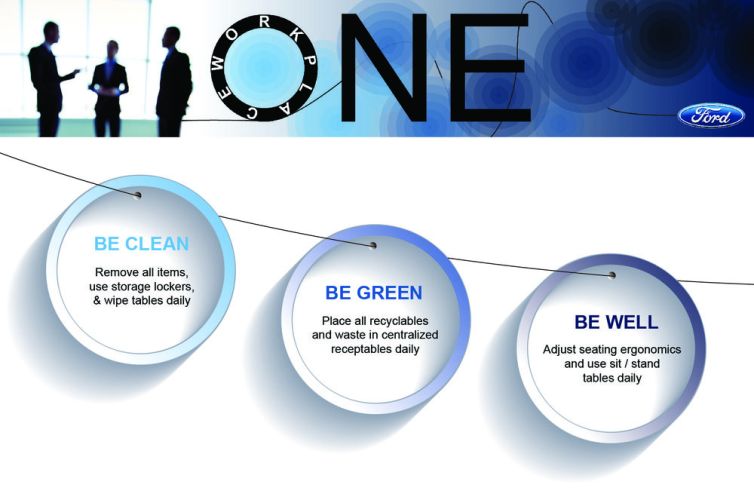 WORKPLACE ONE

Ford

BE CLEAN

Remove all items, use storage lockers, & wipe tables daily

BE GREEN

Place all recyclables and waste in centralized receptables daily

BE WELL

Adjust seating ergonomics and use sit / stand tables daily